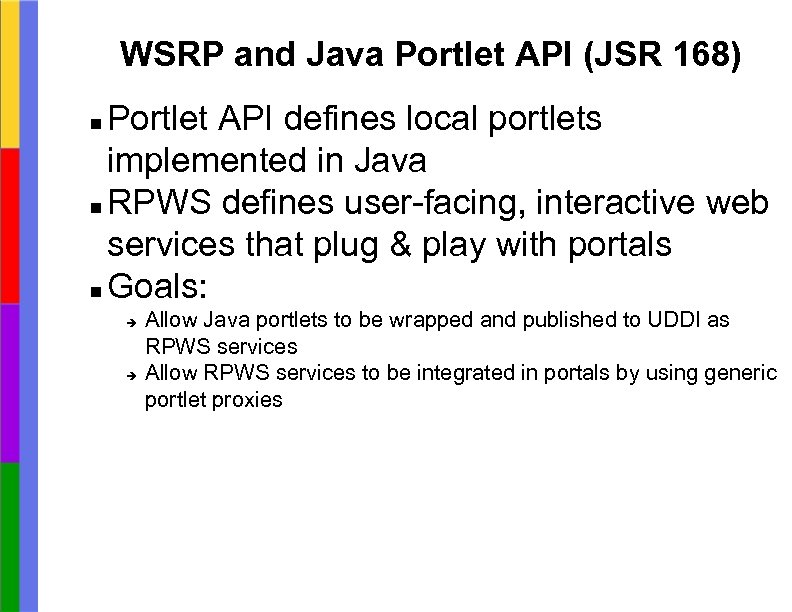 WSRP and Java Portlet API (JSR 168)

■ Portlet API defines local portlets implemented in Java
■ RPWS defines user-facing, interactive web services that plug & play with portals
■ Goals:
→ Allow Java portlets to be wrapped and published to UDDI as RPWS services
→ Allow RPWS services to be integrated in portals by using generic portlet proxies